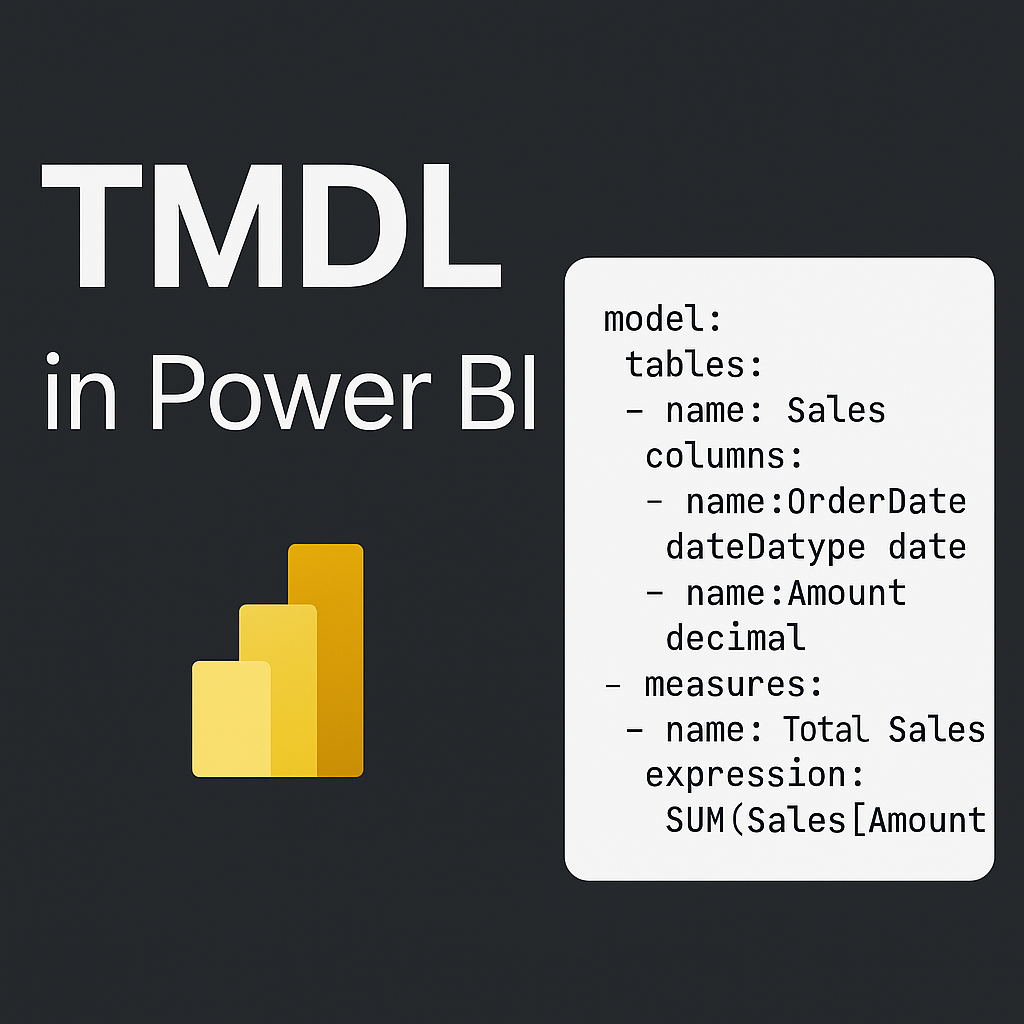 TMDL
in Power BI

model:
 tables:
 - name: Sales
  columns:
  - name:OrderDate
   dateDatype date
  - name:Amount
   decimal
- measures:
 - name: Total Sales
  expression:
   SUM(Sales[Amount